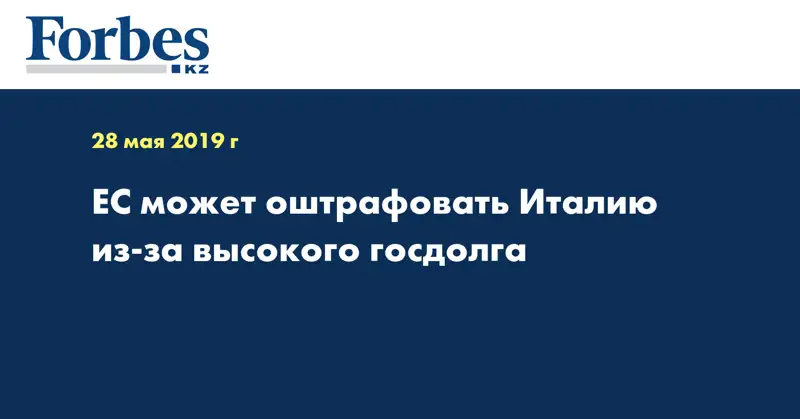 Forbes
KZ

28 мая 2019 г

ЕС может оштрафовать Италию из-за высокого госдолга